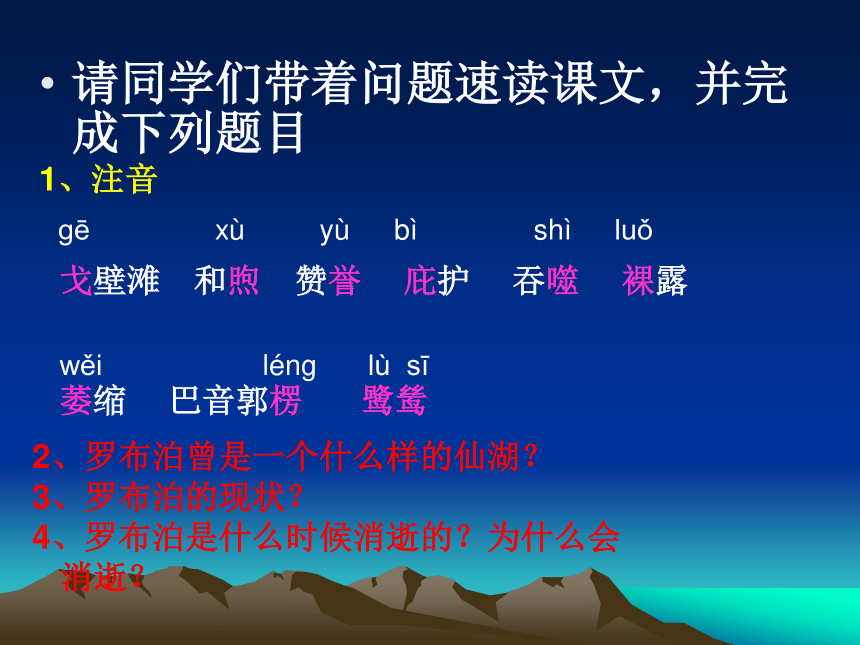 • 请同学们带着问题速读课文，并完成下列题目

1、注音

gē xù yù bì shì luǒ

戈壁滩 和煦 赞誉 庇护 吞噬 裸露

wěi léng lù sī

萎缩 巴音郭楞 鹭鸶

2、罗布泊曾是一个什么样的仙湖？
3、罗布泊的现状？
4、罗布泊是什么时候消逝的？为什么会消逝？